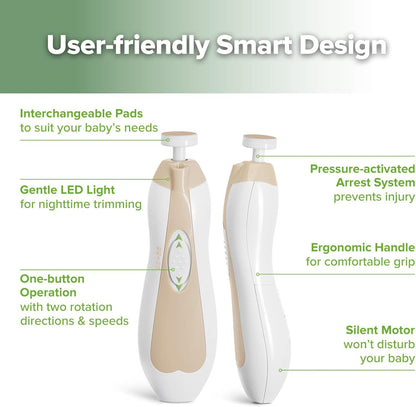 User-friendly Smart Design

Interchangeable Pads
to suit your baby's needs

Gentle LED Light
for nighttime trimming

One-button Operation
with two rotation directions & speeds

Pressure-activated Arrest System
prevents injury

Ergonomic Handle
for comfortable grip

Silent Motor
won't disturb your baby